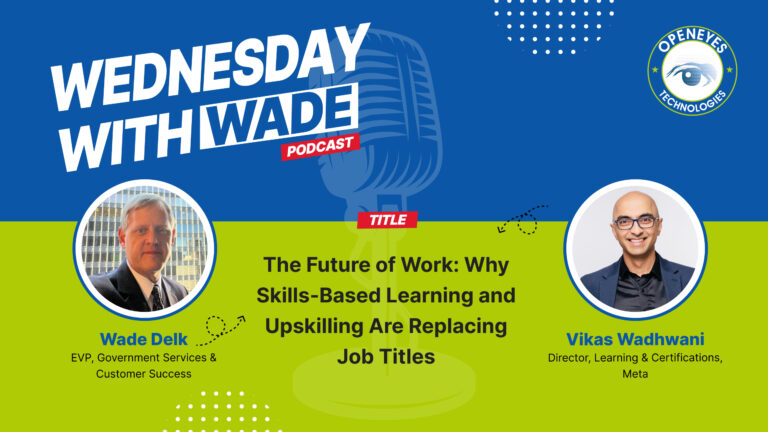 WEDNESDAY WITH WADE
PODCAST

OPENEYES TECHNOLOGIES

TITLE

The Future of Work: Why Skills-Based Learning and Upskilling Are Replacing Job Titles

Wade Delk
EVP, Government Services & Customer Success

Vikas Wadhwani
Director, Learning & Certifications, Meta